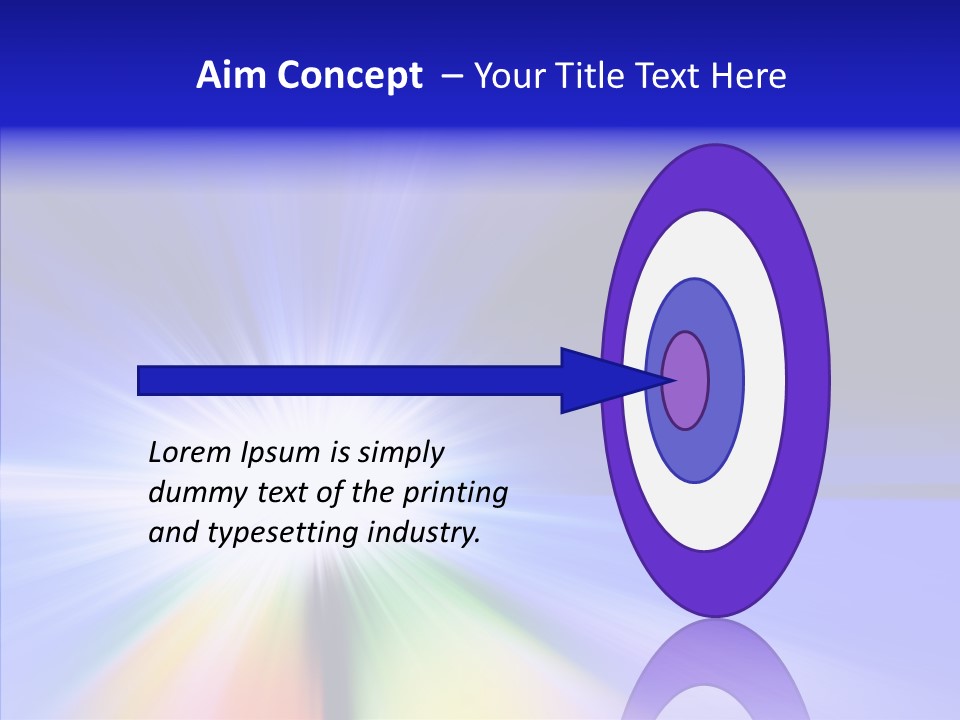 Aim Concept – Your Title Text Here

Lorem Ipsum is simply dummy text of the printing and typesetting industry.